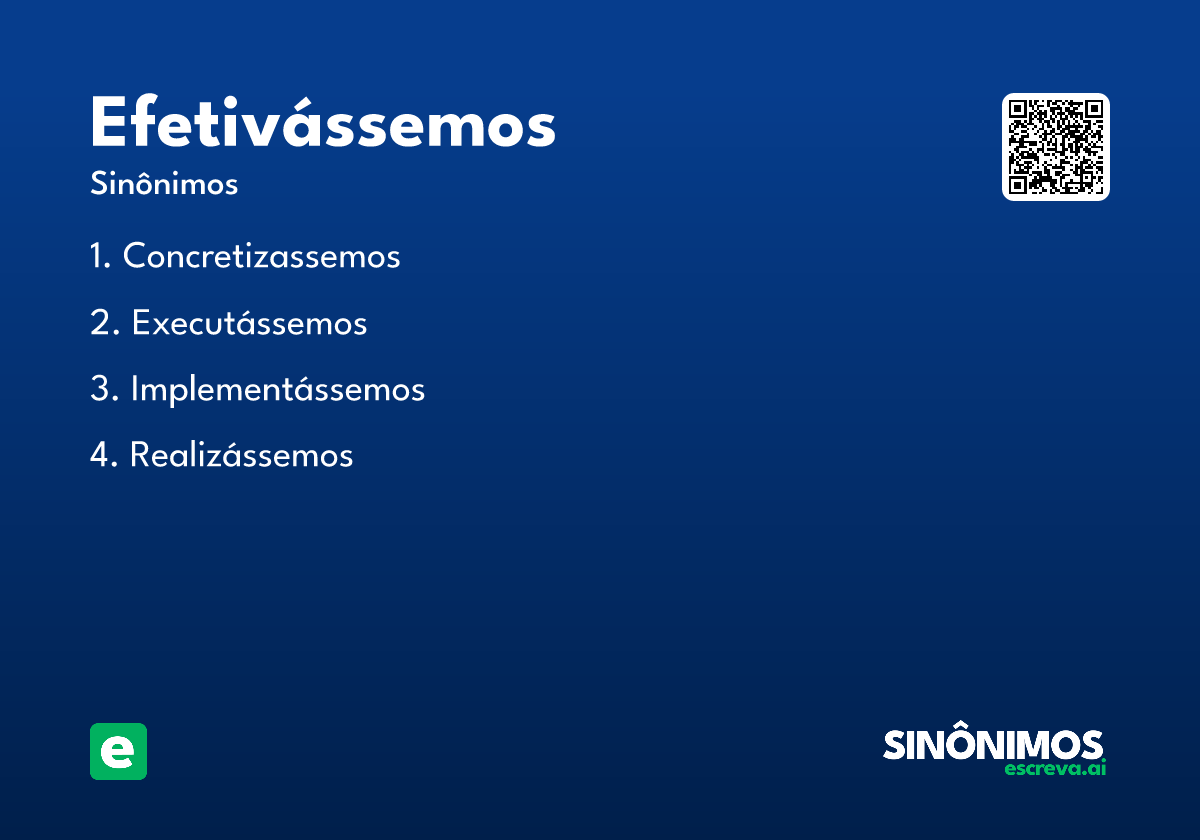 Efetivássemos
Sinônimos

1. Concretizassemos
2. Executássemos
3. Implementássemos
4. Realizássemos

e

SINÔNIMOS
escreva.ai